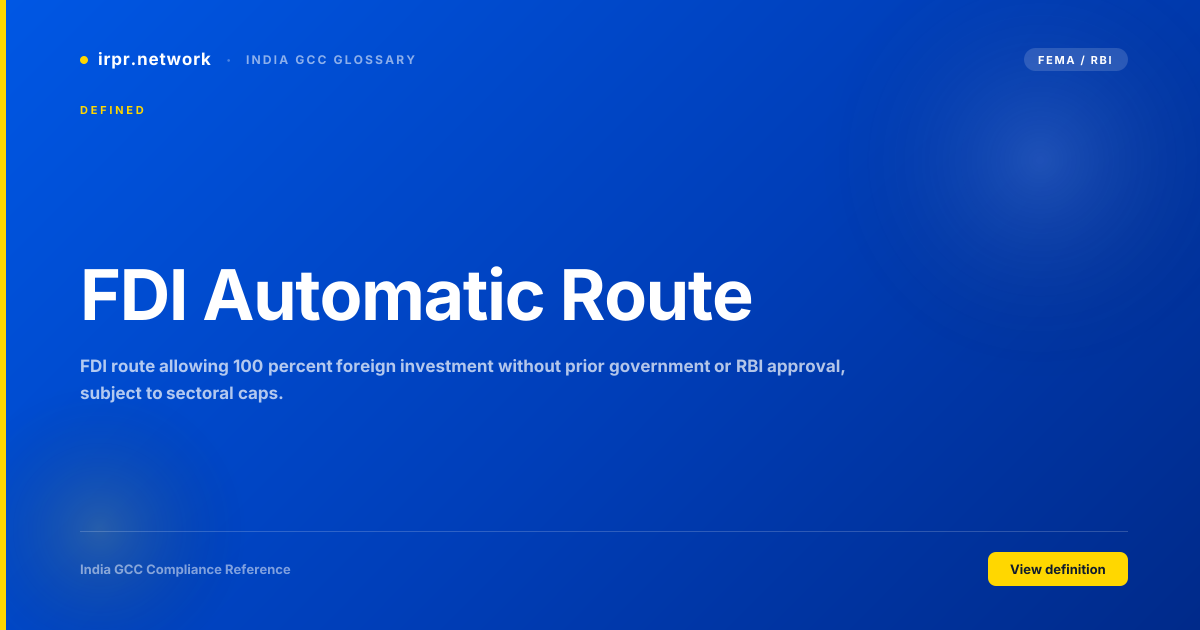 irpr.network · INDIA GCC GLOSSARY

FEMA / RBI

DEFINED

FDI Automatic Route

FDI route allowing 100 percent foreign investment without prior government or RBI approval, subject to sectoral caps.

India GCC Compliance Reference

View definition